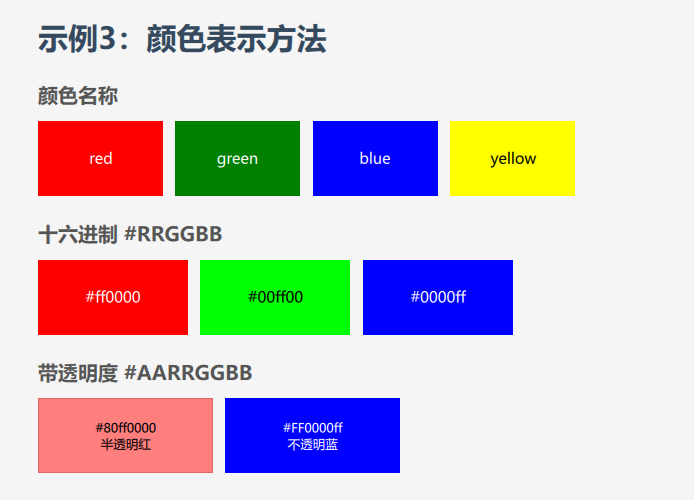 示例3：颜色表示方法

颜色名称

red

green

blue

yellow

十六进制 #RRGGBB

#ff0000

#00ff00

#0000ff

带透明度 #AARRGGBB

#80ff0000
半透明红

#FF0000ff
不透明蓝